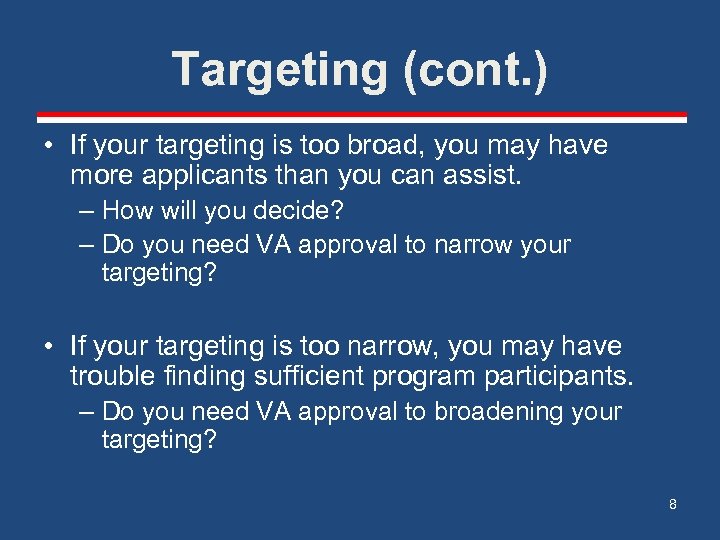 Targeting (cont.)

• If your targeting is too broad, you may have more applicants than you can assist.
– How will you decide?
– Do you need VA approval to narrow your targeting?

• If your targeting is too narrow, you may have trouble finding sufficient program participants.
– Do you need VA approval to broadening your targeting?

8